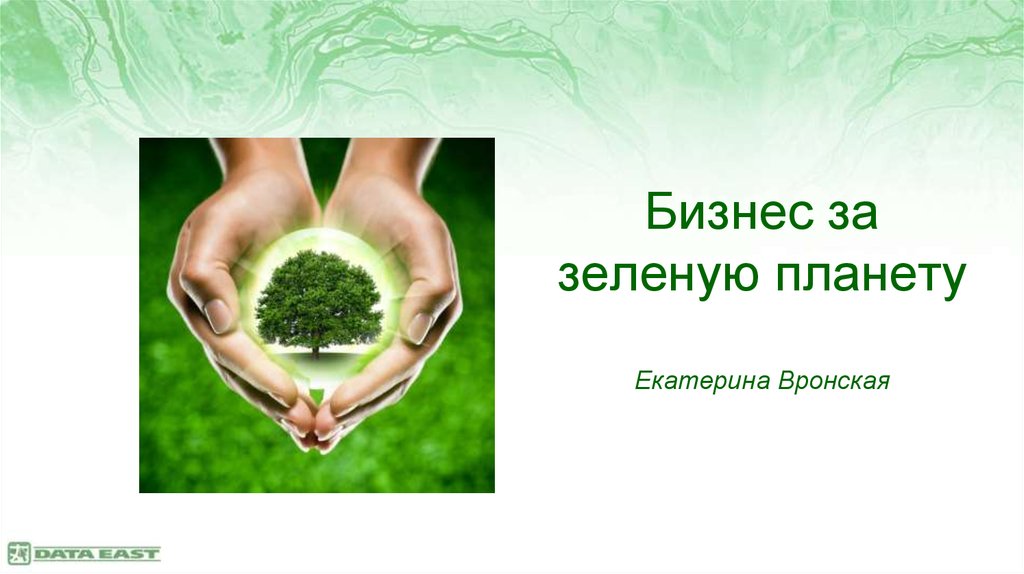 Бизнес за зеленую планету

Екатерина Вронская

DATA EAST